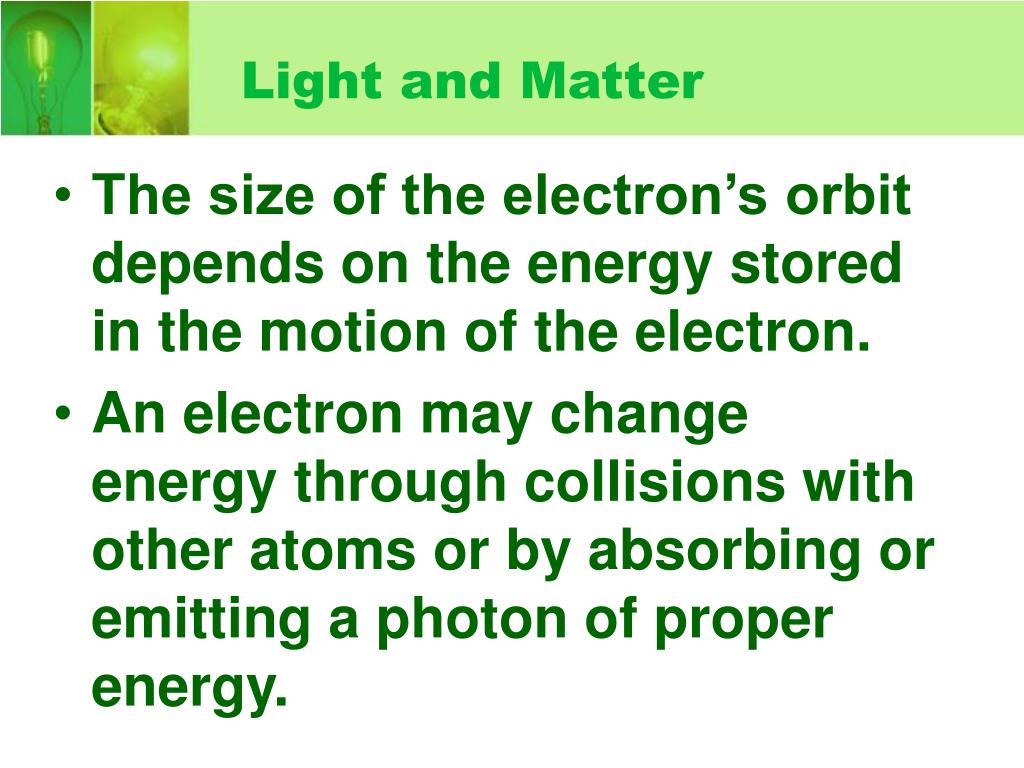 Light and Matter

• The size of the electron’s orbit depends on the energy stored in the motion of the electron.

• An electron may change energy through collisions with other atoms or by absorbing or emitting a photon of proper energy.